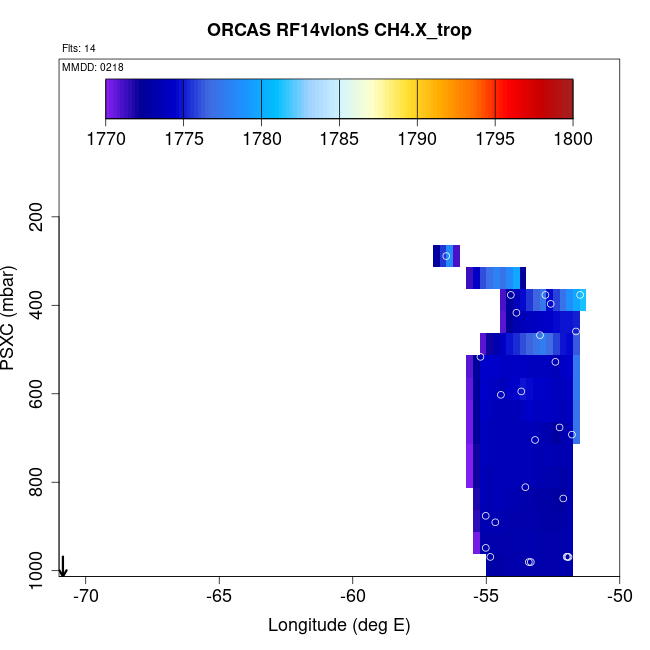 ORCAS RF14vlonS CH4.X_trop

Flts: 14
MMDD: 0218

1770 1775 1780 1785 1790 1795 1800

PSXC (mbar)
200
400
600
800
1000

-70 -65 -60 -55 -50
Longitude (deg E)